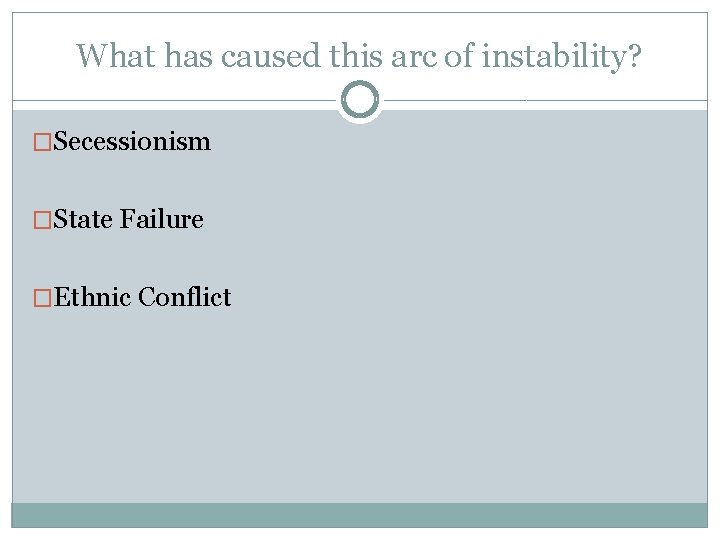 What has caused this arc of instability?

□Secessionism

□State Failure

□Ethnic Conflict